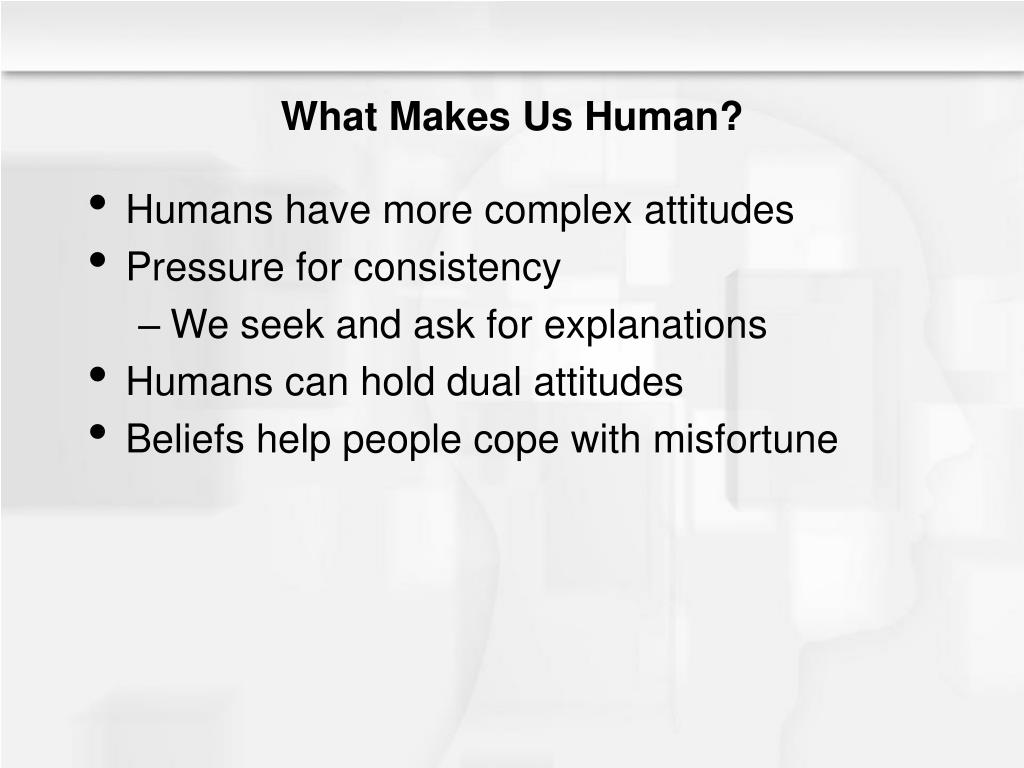 What Makes Us Human?

• Humans have more complex attitudes
• Pressure for consistency
– We seek and ask for explanations
• Humans can hold dual attitudes
• Beliefs help people cope with misfortune